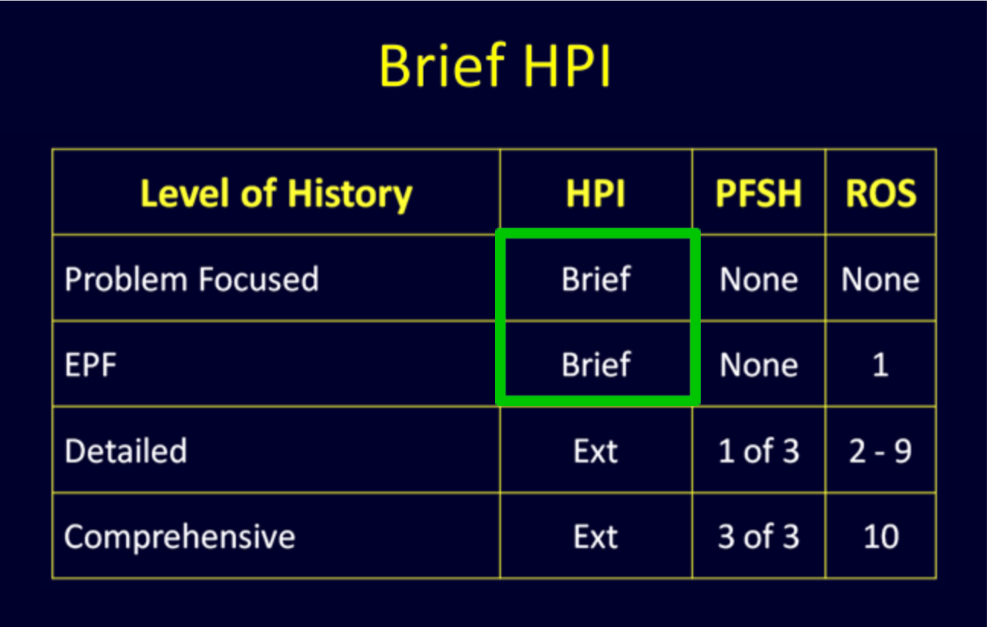 Brief HPI

| Level of History | HPI | PFSH | ROS |
|---|---|---|---|
| Problem Focused | Brief | None | None |
| EPF | Brief | None | 1 |
| Detailed | Ext | 1 of 3 | 2 - 9 |
| Comprehensive | Ext | 3 of 3 | 10 |